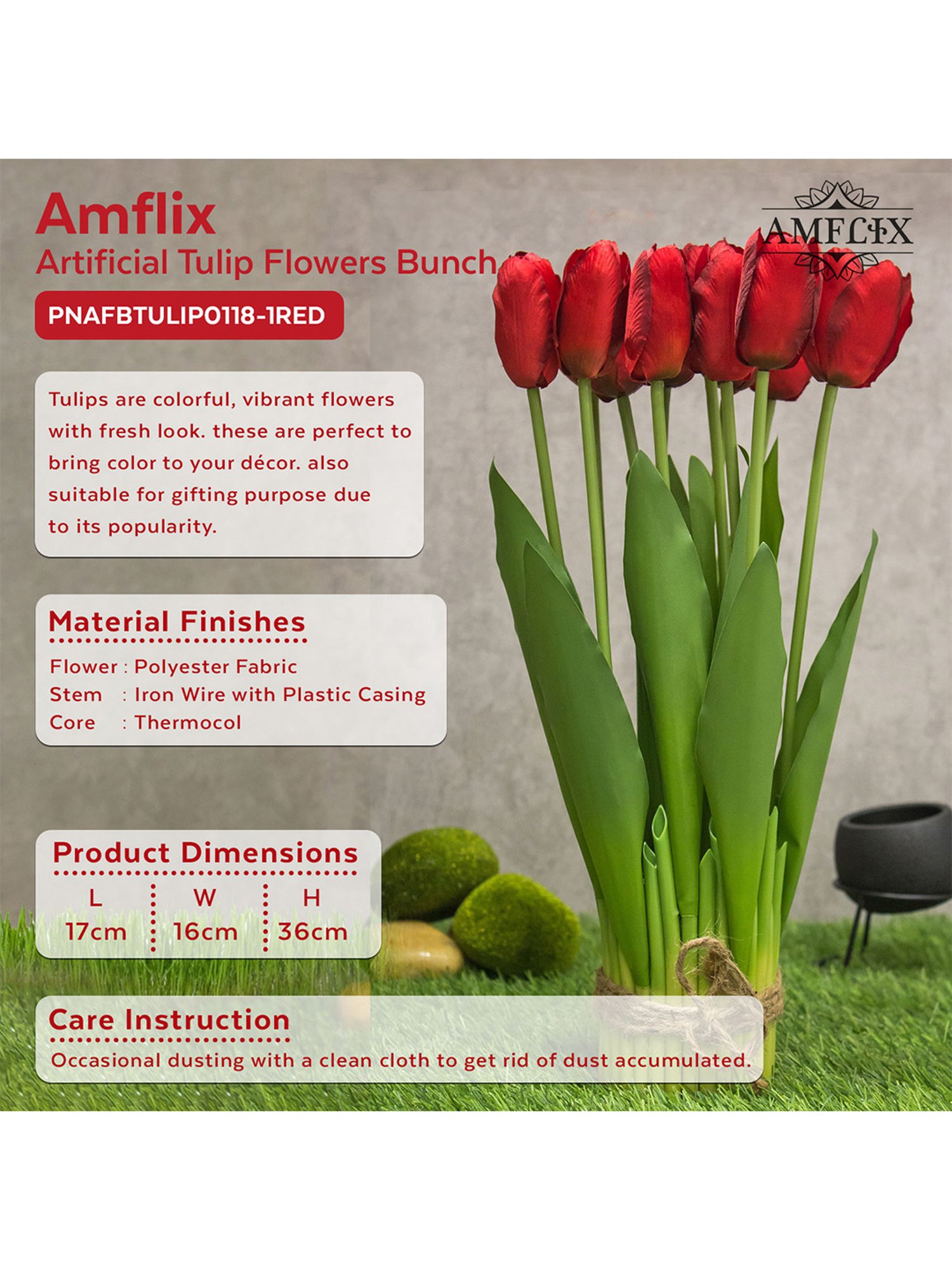 Amflix
Artificial Tulip Flowers Bunch

AMFLIX

PNAFBTULIP0118-1RED

Tulips are colorful, vibrant flowers with fresh look. these are perfect to bring color to your décor. also suitable for gifting purpose due to its popularity.

Material Finishes
Flower : Polyester Fabric
Stem : Iron Wire with Plastic Casing
Core : Thermocol

Product Dimensions

| L | W | H |
|---|---|---|
| 17cm | 16cm | 36cm |

Care Instruction
Occasional dusting with a clean cloth to get rid of dust accumulated.